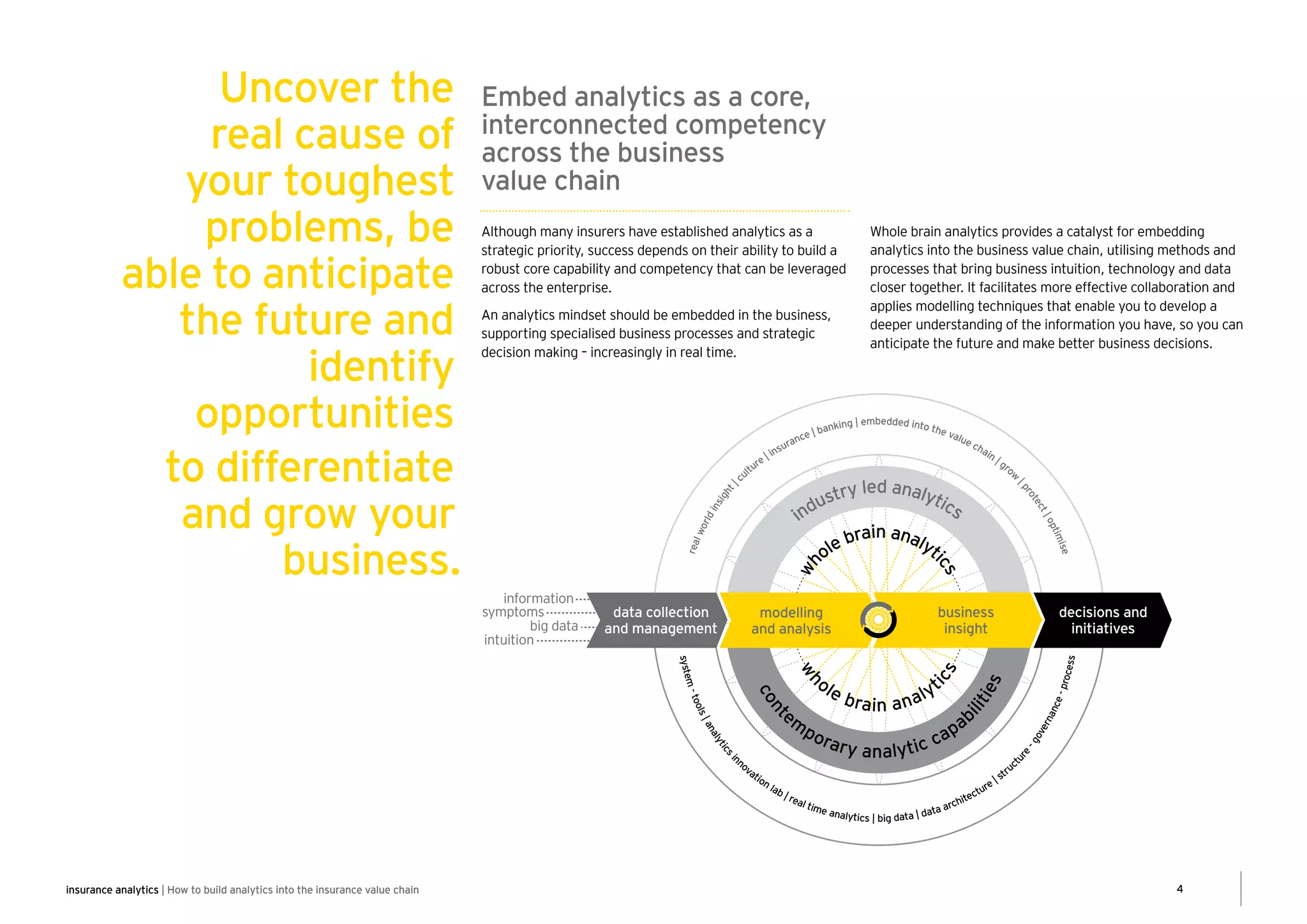 Uncover the real cause of your toughest problems, be able to anticipate the future and identify opportunities to differentiate and grow your business.

Embed analytics as a core, interconnected competency across the business value chain

Although many insurers have established analytics as a strategic priority, success depends on their ability to build a robust core capability and competency that can be leveraged across the enterprise.

An analytics mindset should be embedded in the business, supporting specialised business processes and strategic decision making – increasingly in real time.

Whole brain analytics provides a catalyst for embedding analytics into the business value chain, utilising methods and processes that bring business intuition, technology and data closer together. It facilitates more effective collaboration and applies modelling techniques that enable you to develop a deeper understanding of the information you have, so you can anticipate the future and make better business decisions.

real world insight | culture | insurance | banking | embedded into the value chain | grow | protect | optimise

industry led analytics

whole brain analytics

information
symptoms
big data
intuition

data collection and management

modelling and analysis

business insight

decisions and initiatives

whole brain analytics

contemporary analytic capabilities

system - tools | analytics innovation lab | real time analytics | big data | data architecture | structure - governance - process

insurance analytics | How to build analytics into the insurance value chain

4